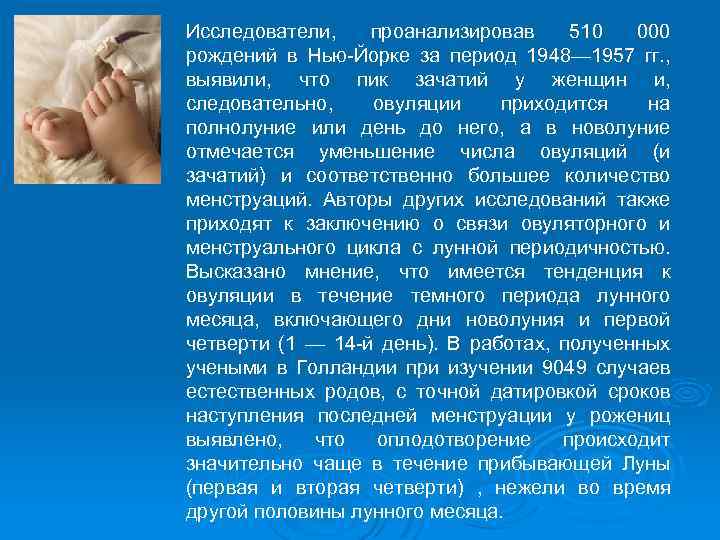 Исследователи, проанализировав 510 000 рождений в Нью-Йорке за период 1948—1957 гг., выявили, что пик зачатий у женщин и, следовательно, овуляции приходится на полнолуние или день до него, а в новолуние отмечается уменьшение числа овуляций (и зачатий) и соответственно большее количество менструаций. Авторы других исследований также приходят к заключению о связи овуляторного и менструального цикла с лунной периодичностью. Высказано мнение, что имеется тенденция к овуляции в течение темного периода лунного месяца, включающего дни новолуния и первой четверти (1 — 14-й день). В работах, полученных учеными в Голландии при изучении 9049 случаев естественных родов, с точной датировкой сроков наступления последней менструации у рожениц выявлено, что оплодотворение происходит значительно чаще в течение прибывающей Луны (первая и вторая четверти) , нежели во время другой половины лунного месяца.